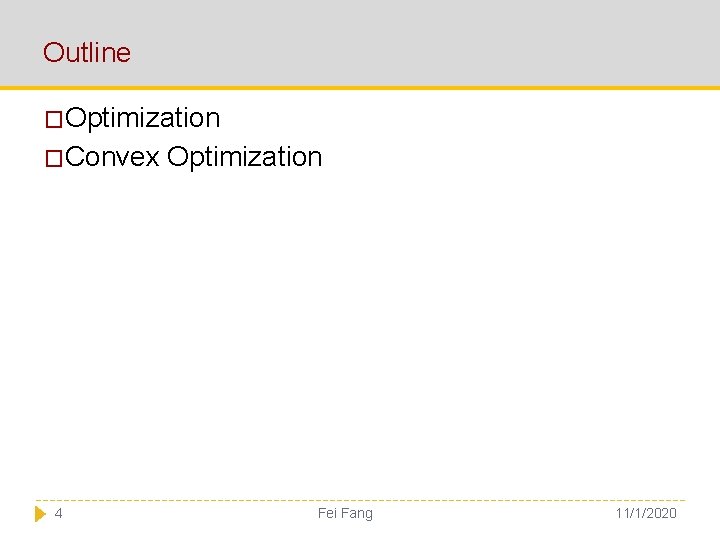 Outline

□Optimization
□Convex Optimization

4 Fei Fang 11/1/2020